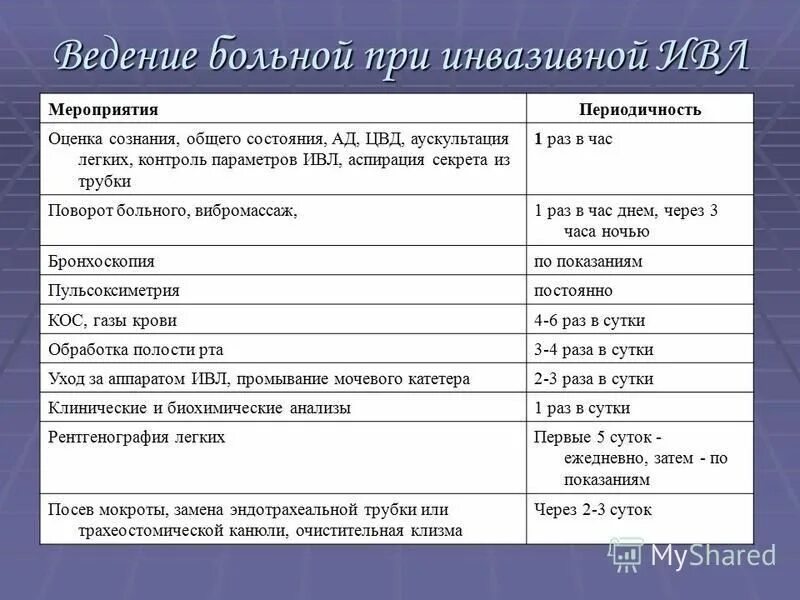 Ведение больной при инвазивной ИВЛ

| Мероприятия | Периодичность |
|---|---|
| Оценка сознания, общего состояния, АД, ЦВД, аускультация легких, контроль параметров ИВЛ, аспирация секрета из трубки | 1 раз в час |
| Поворот больного, вибромассаж, | 1 раз в час днем, через 3 часа ночью |
| Бронхоскопия | по показаниям |
| Пульсоксиметрия | постоянно |
| КОС, газы крови | 4-6 раз в сутки |
| Обработка полости рта | 3-4 раза в сутки |
| Уход за аппаратом ИВЛ, промывание мочевого катетера | 2-3 раза в сутки |
| Клинические и биохимические анализы | 1 раз в сутки |
| Рентгенография легких | Первые 5 суток - ежедневно, затем - по показаниям |
| Посев мокроты, замена эндотрахеальной трубки или трахеостомической канюли, очистительная клизма | Через 2-3 суток |

MyShared